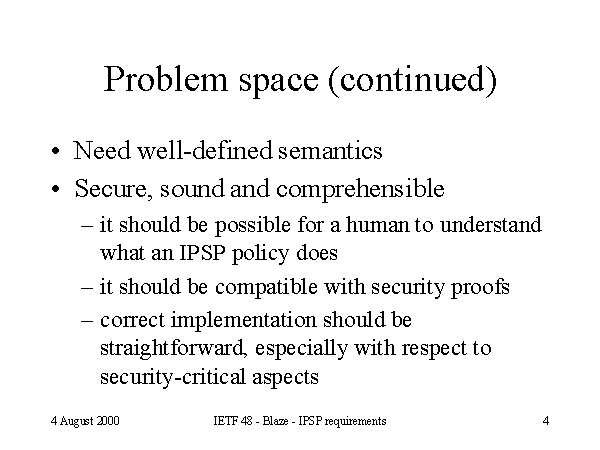 Problem space (continued)

• Need well-defined semantics
• Secure, sound and comprehensible
  – it should be possible for a human to understand what an IPSP policy does
  – it should be compatible with security proofs
  – correct implementation should be straightforward, especially with respect to security-critical aspects

4 August 2000
IETF 48 - Blaze - IPSP requirements
4